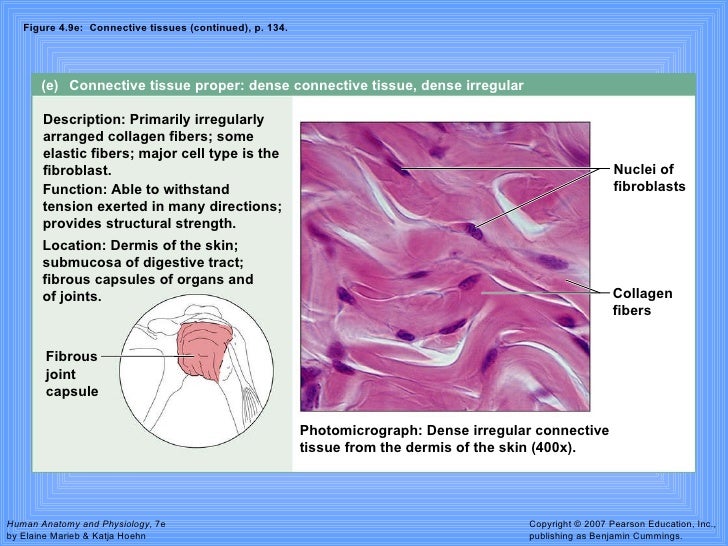 Figure 4.9e: Connective tissues (continued), p. 134.

(e) Connective tissue proper: dense connective tissue, dense irregular

Description: Primarily irregularly arranged collagen fibers; some elastic fibers; major cell type is the fibroblast.

Function: Able to withstand tension exerted in many directions; provides structural strength.

Location: Dermis of the skin; submucosa of digestive tract; fibrous capsules of organs and of joints.

Fibrous joint capsule

Nuclei of fibroblasts

Collagen fibers

Photomicrograph: Dense irregular connective tissue from the dermis of the skin (400x).

Human Anatomy and Physiology, 7e
by Elaine Marieb & Katja Hoehn

Copyright © 2007 Pearson Education, Inc., publishing as Benjamin Cummings.